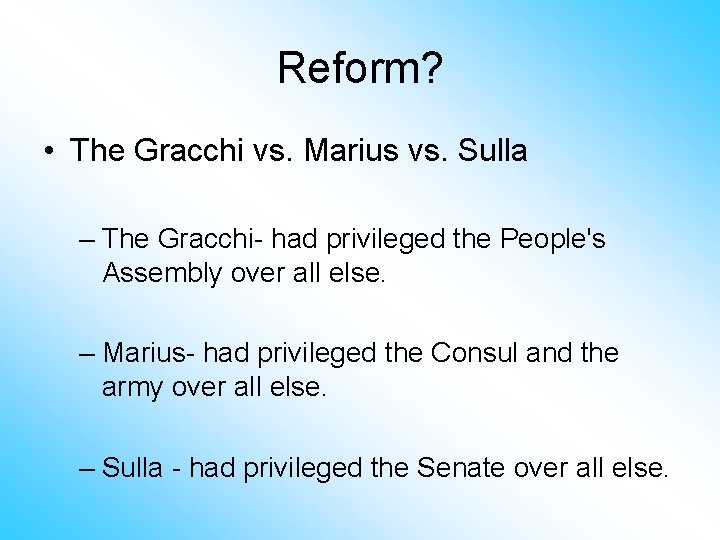 Reform?

• The Gracchi vs. Marius vs. Sulla

– The Gracchi- had privileged the People's Assembly over all else.

– Marius- had privileged the Consul and the army over all else.

– Sulla - had privileged the Senate over all else.